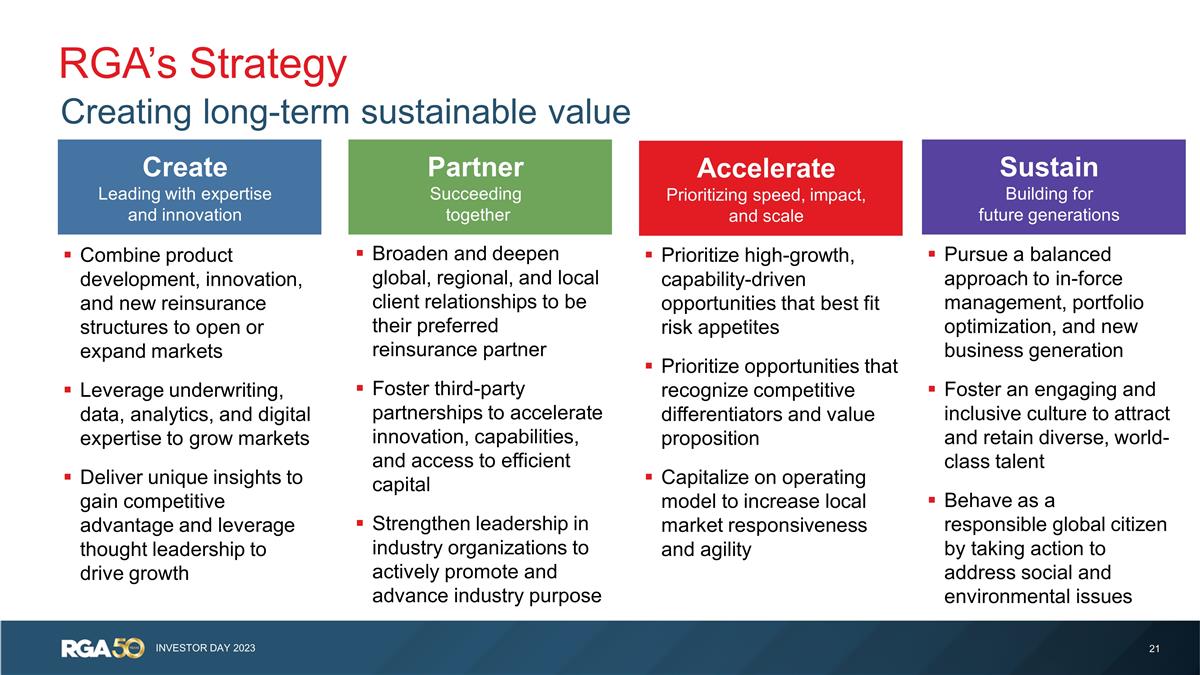 RGA's Strategy
Creating long-term sustainable value

Create
Leading with expertise and innovation

▪ Combine product development, innovation, and new reinsurance structures to open or expand markets

▪ Leverage underwriting, data, analytics, and digital expertise to grow markets

▪ Deliver unique insights to gain competitive advantage and leverage thought leadership to drive growth

Partner
Succeeding together

▪ Broaden and deepen global, regional, and local client relationships to be their preferred reinsurance partner

▪ Foster third-party partnerships to accelerate innovation, capabilities, and access to efficient capital

▪ Strengthen leadership in industry organizations to actively promote and advance industry purpose

Accelerate
Prioritizing speed, impact, and scale

▪ Prioritize high-growth, capability-driven opportunities that best fit risk appetites

▪ Prioritize opportunities that recognize competitive differentiators and value proposition

▪ Capitalize on operating model to increase local market responsiveness and agility

Sustain
Building for future generations

▪ Pursue a balanced approach to in-force management, portfolio optimization, and new business generation

▪ Foster an engaging and inclusive culture to attract and retain diverse, world-class talent

▪ Behave as a responsible global citizen by taking action to address social and environmental issues

RGA 50 INVESTOR DAY 2023 21